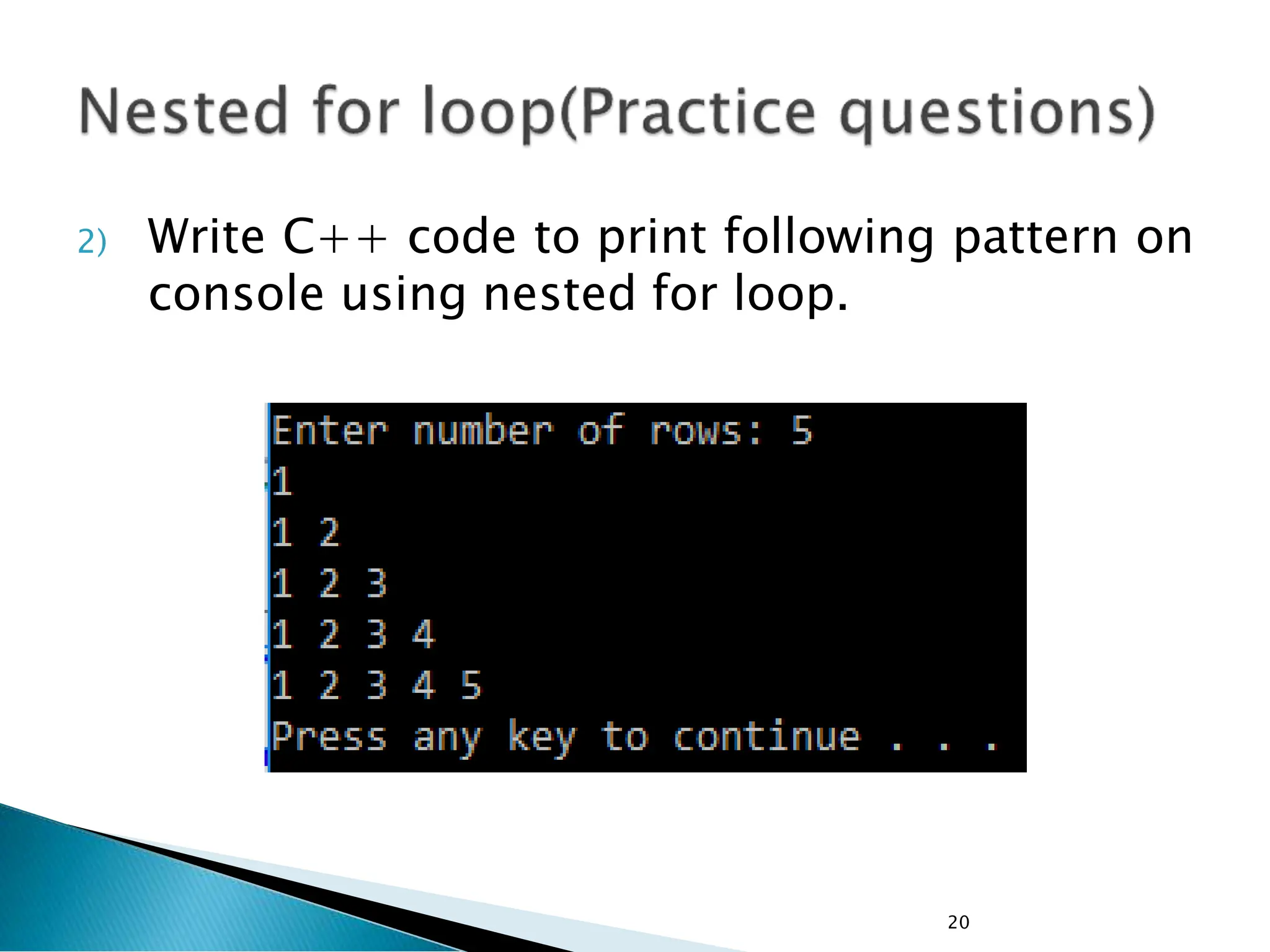 Nested for loop(Practice questions)

2) Write C++ code to print following pattern on console using nested for loop.

Enter number of rows: 5
1
1 2
1 2 3
1 2 3 4
1 2 3 4 5
Press any key to continue . . .

20